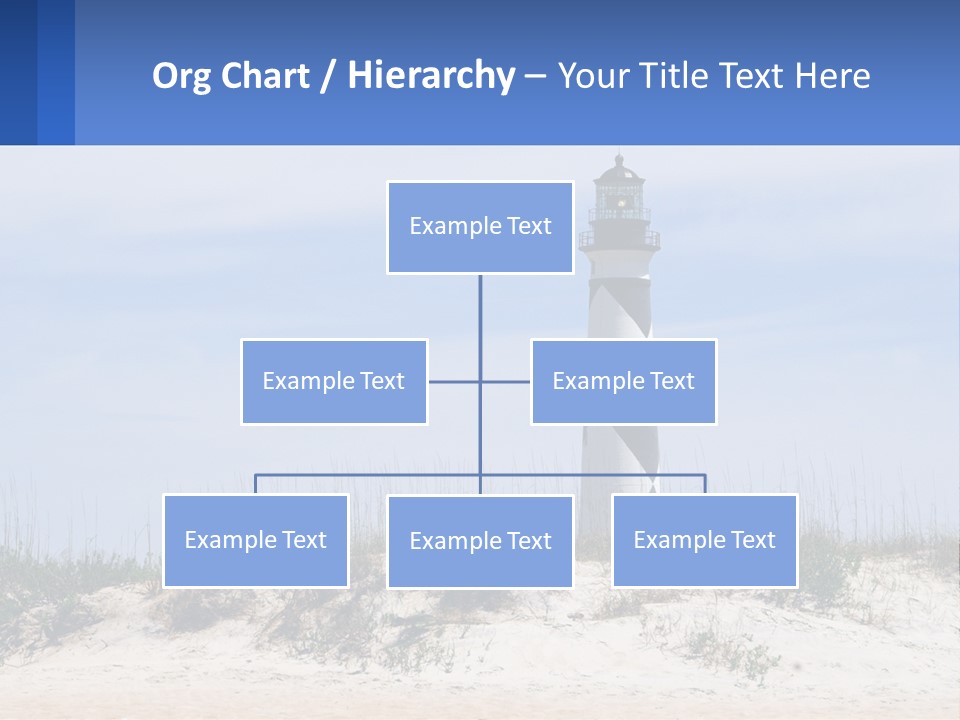 Org Chart / Hierarchy – Your Title Text Here

Example Text

Example Text

Example Text

Example Text

Example Text

Example Text